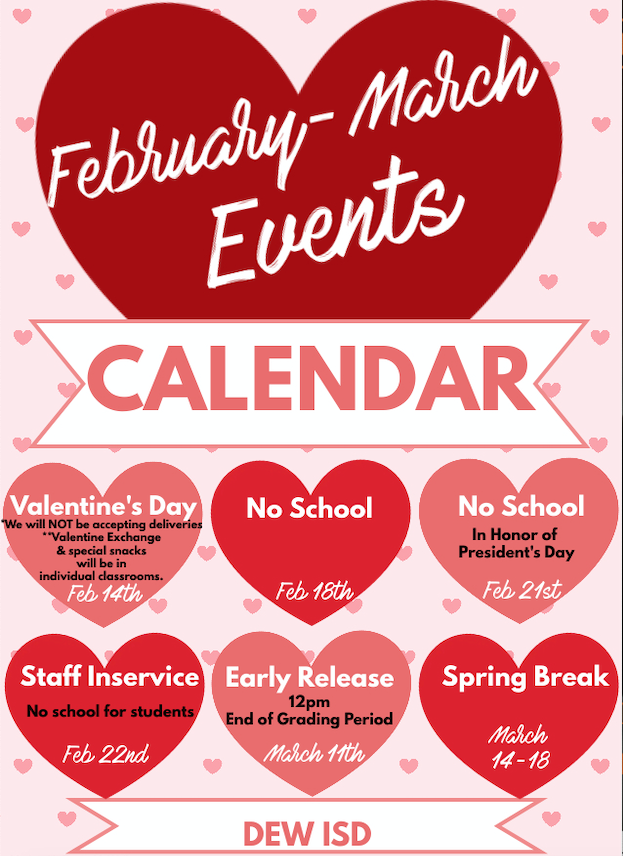 February- March Events

CALENDAR

Valentine's Day
*We will NOT be accepting deliveries
**Valentine Exchange & special snacks will be in individual classrooms.
Feb 14th

No School
Feb 18th

No School
In Honor of President's Day
Feb 21st

Staff Inservice
No school for students
Feb 22nd

Early Release
12pm
End of Grading Period
March 11th

Spring Break
March 14-18

DEW ISD